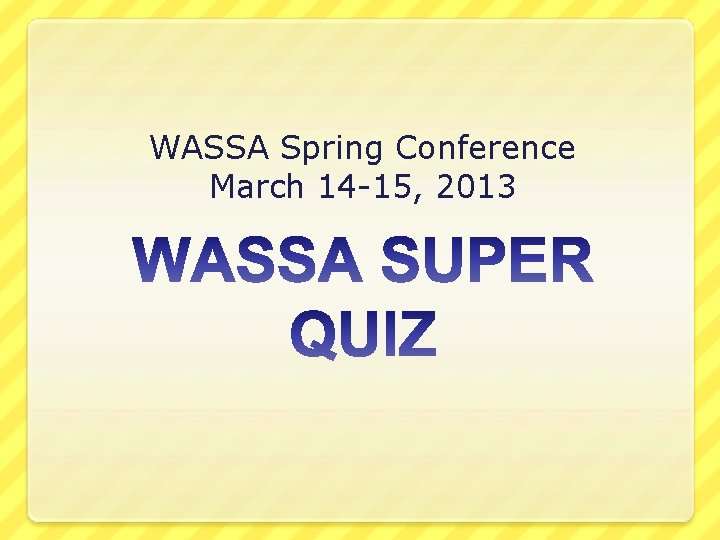 WASSA Spring Conference
March 14-15, 2013

WASSA SUPER QUIZ